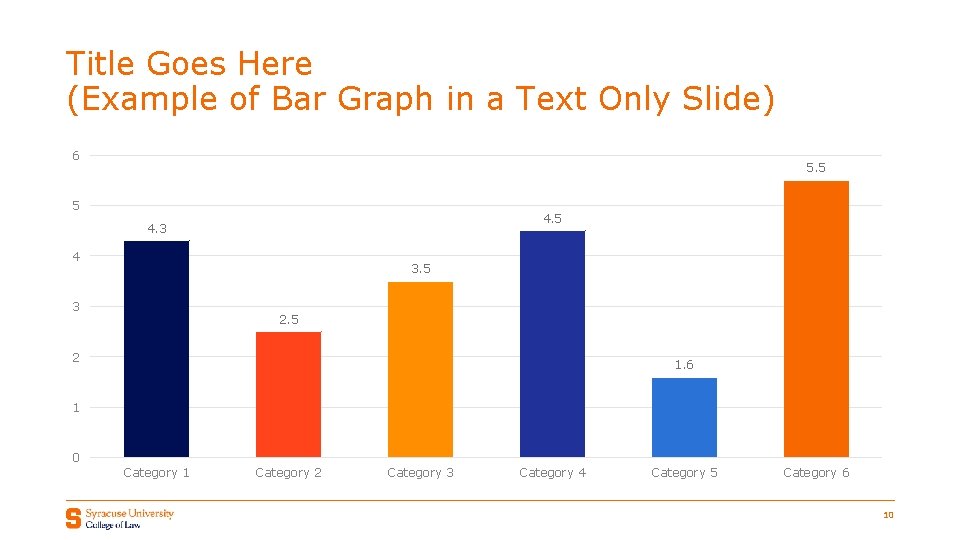 Title Goes Here
(Example of Bar Graph in a Text Only Slide)

6
5
4
3
2
1
0

4.3
2.5
3.5
4.5
1.6
5.5

Category 1
Category 2
Category 3
Category 4
Category 5
Category 6

Syracuse University
College of Law

10